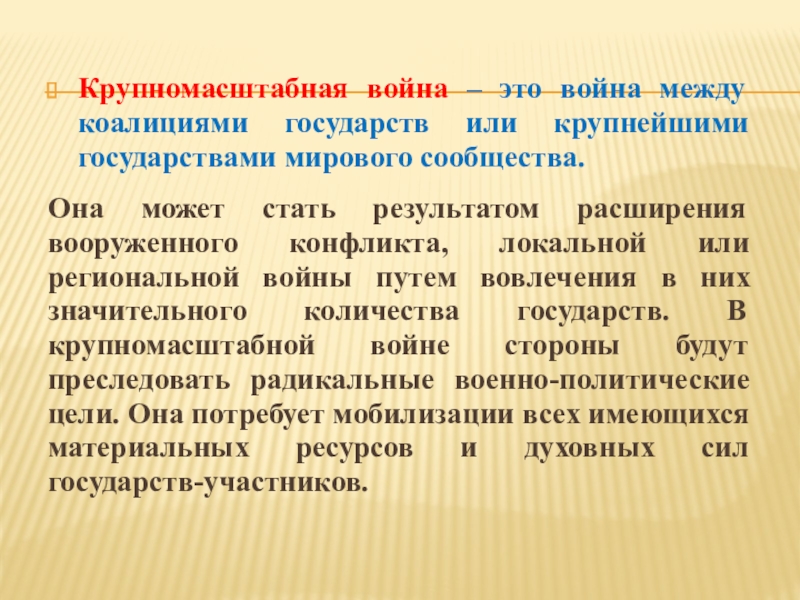 Крупномасштабная война – это война между коалициями государств или крупнейшими государствами мирового сообщества.

Она может стать результатом расширения вооруженного конфликта, локальной или региональной войны путем вовлечения в них значительного количества государств. В крупномасштабной войне стороны будут преследовать радикальные военно-политические цели. Она потребует мобилизации всех имеющихся материальных ресурсов и духовных сил государств-участников.